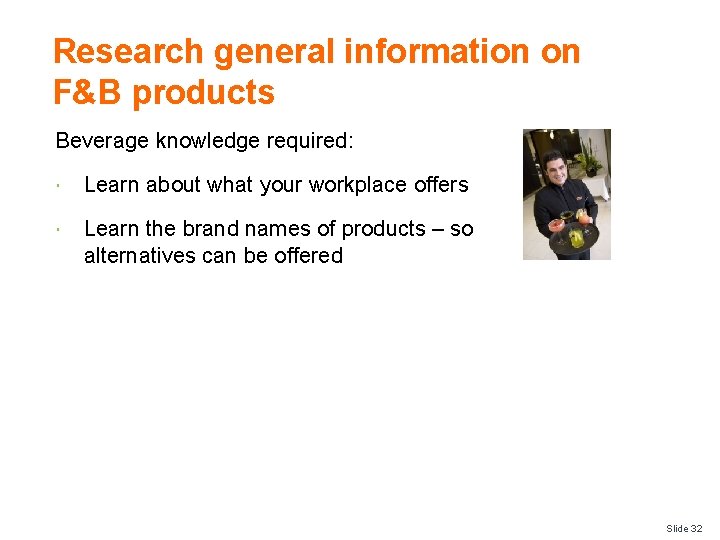 Research general information on F&B products

Beverage knowledge required:

- Learn about what your workplace offers
- Learn the brand names of products – so alternatives can be offered

Slide 32